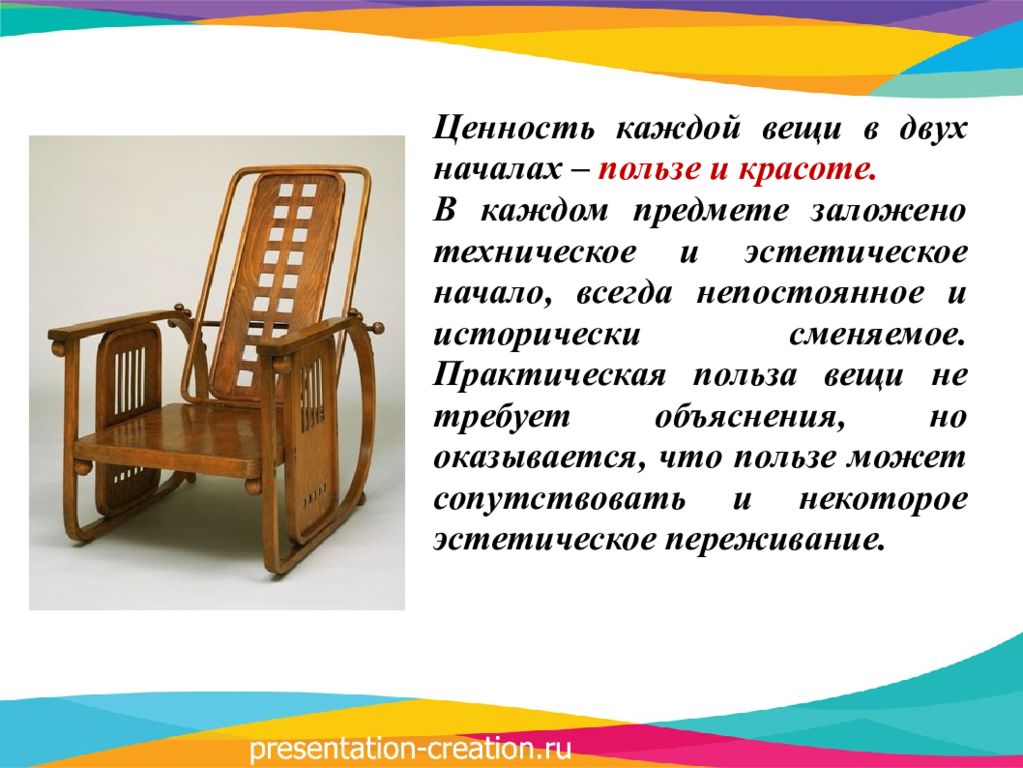 Ценность каждой вещи в двух началах – пользе и красоте.
В каждом предмете заложено техническое и эстетическое начало, всегда непостоянное и исторически сменяемое. Практическая польза вещи не требует объяснения, но оказывается, что пользе может сопутствовать и некоторое эстетическое переживание.

presentation-creation.ru